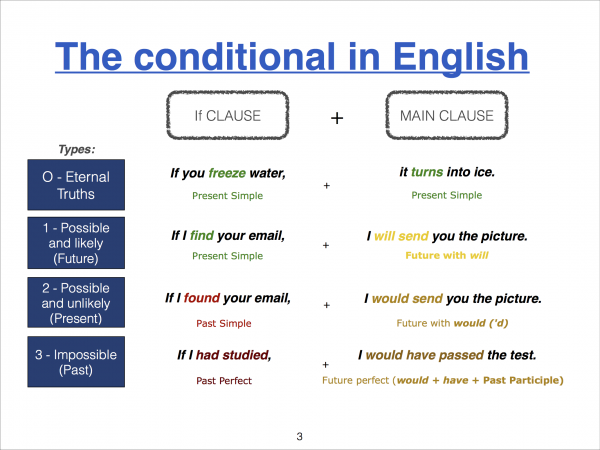 The conditional in English

If CLAUSE + MAIN CLAUSE

Types:

O - Eternal Truths
If you freeze water,
Present Simple
+
it turns into ice.
Present Simple

1 - Possible and likely (Future)
If I find your email,
Present Simple
+
I will send you the picture.
Future with will

2 - Possible and unlikely (Present)
If I found your email,
Past Simple
+
I would send you the picture.
Future with would ('d)

3 - Impossible (Past)
If I had studied,
Past Perfect
+
I would have passed the test.
Future perfect (would + have + Past Participle)

3